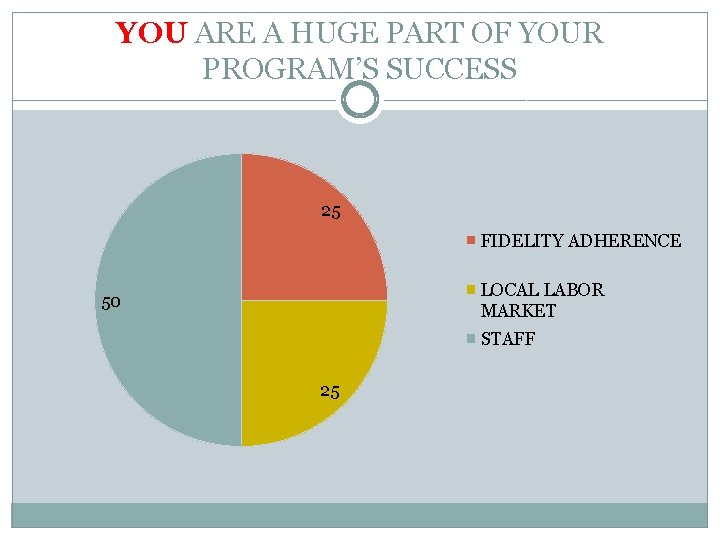 YOU ARE A HUGE PART OF YOUR PROGRAM'S SUCCESS

25

50

25

FIDELITY ADHERENCE

LOCAL LABOR MARKET

STAFF